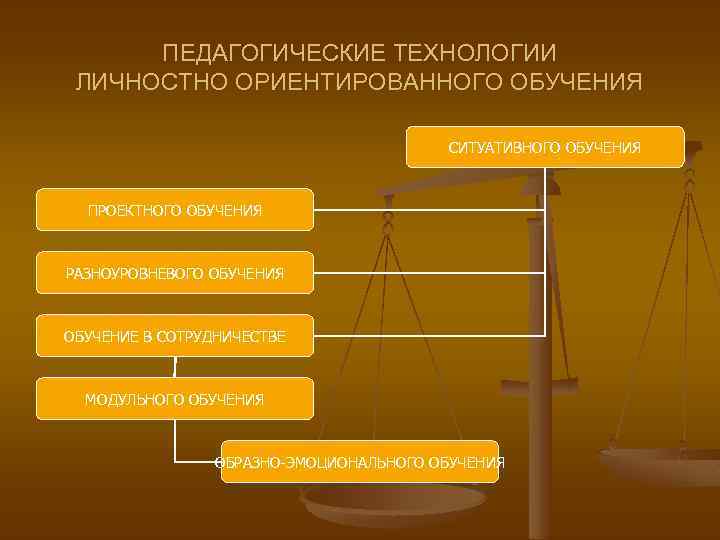 ПЕДАГОГИЧЕСКИЕ ТЕХНОЛОГИИ ЛИЧНОСТНО ОРИЕНТИРОВАННОГО ОБУЧЕНИЯ

СИТУАТИВНОГО ОБУЧЕНИЯ

ПРОЕКТНОГО ОБУЧЕНИЯ

РАЗНОУРОВНЕВОГО ОБУЧЕНИЯ

ОБУЧЕНИЕ В СОТРУДНИЧЕСТВЕ

МОДУЛЬНОГО ОБУЧЕНИЯ

ОБРАЗНО-ЭМОЦИОНАЛЬНОГО ОБУЧЕНИЯ